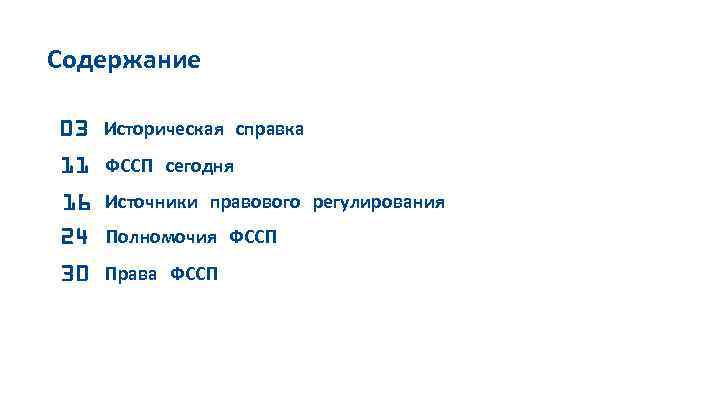 Содержание

03 Историческая справка

11 ФССП сегодня

16 Источники правового регулирования

24 Полномочия ФССП

30 Права ФССП